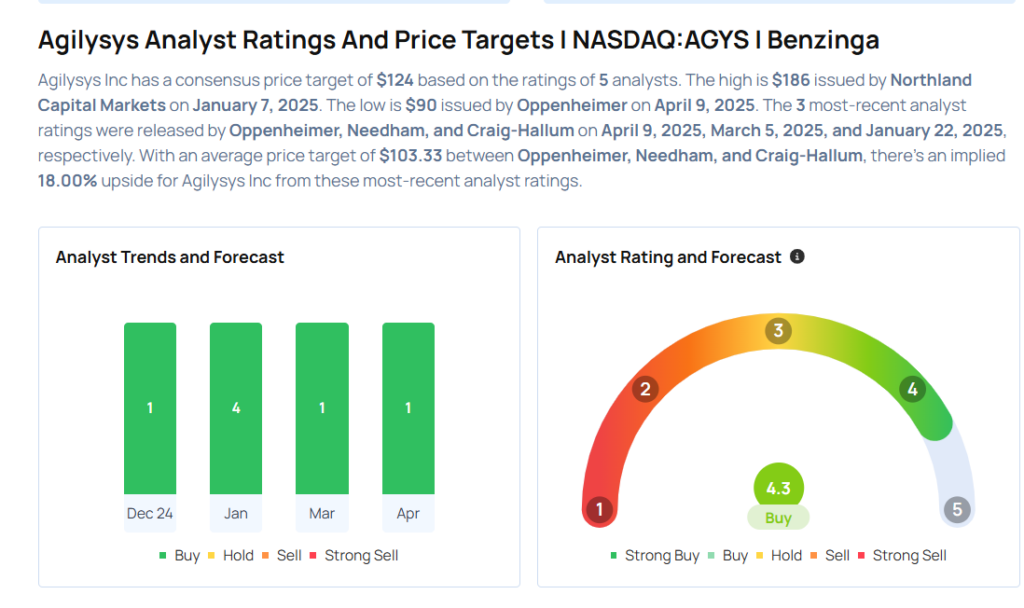 Agilysys Analyst Ratings And Price Targets I NASDAQ:AGYS I Benzinga

Agilysys Inc has a consensus price target of $124 based on the ratings of 5 analysts. The high is $186 issued by Northland Capital Markets on January 7, 2025. The low is $90 issued by Oppenheimer on April 9, 2025. The 3 most-recent analyst ratings were released by Oppenheimer, Needham, and Craig-Hallum on April 9, 2025, March 5, 2025, and January 22, 2025, respectively. With an average price target of $103.33 between Oppenheimer, Needham, and Craig-Hallum, there's an implied 18.00% upside for Agilysys Inc from these most-recent analyst ratings.

Analyst Trends and Forecast

1
4
1
1
Dec 24
Jan
Mar
Apr

Buy Hold Sell Strong Sell

Analyst Rating and Forecast

1
2
3
4
5
4.3
Buy

Strong Buy Buy Hold Sell Strong Sell